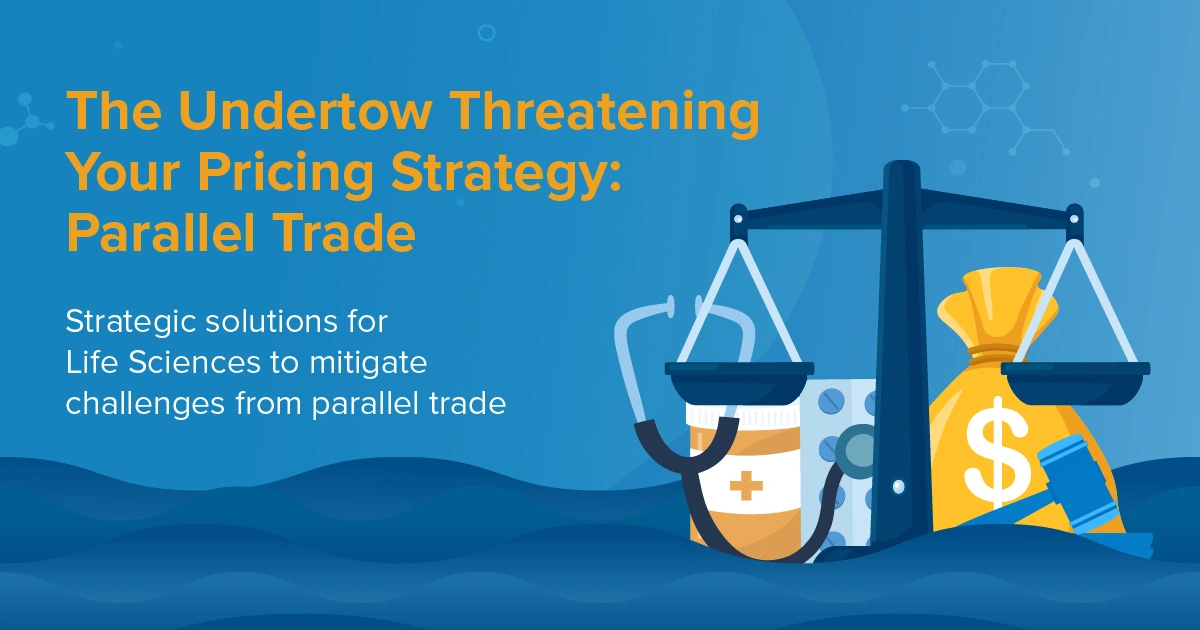 The Undertow Threatening Your Pricing Strategy: Parallel Trade

Strategic solutions for Life Sciences to mitigate challenges from parallel trade

$